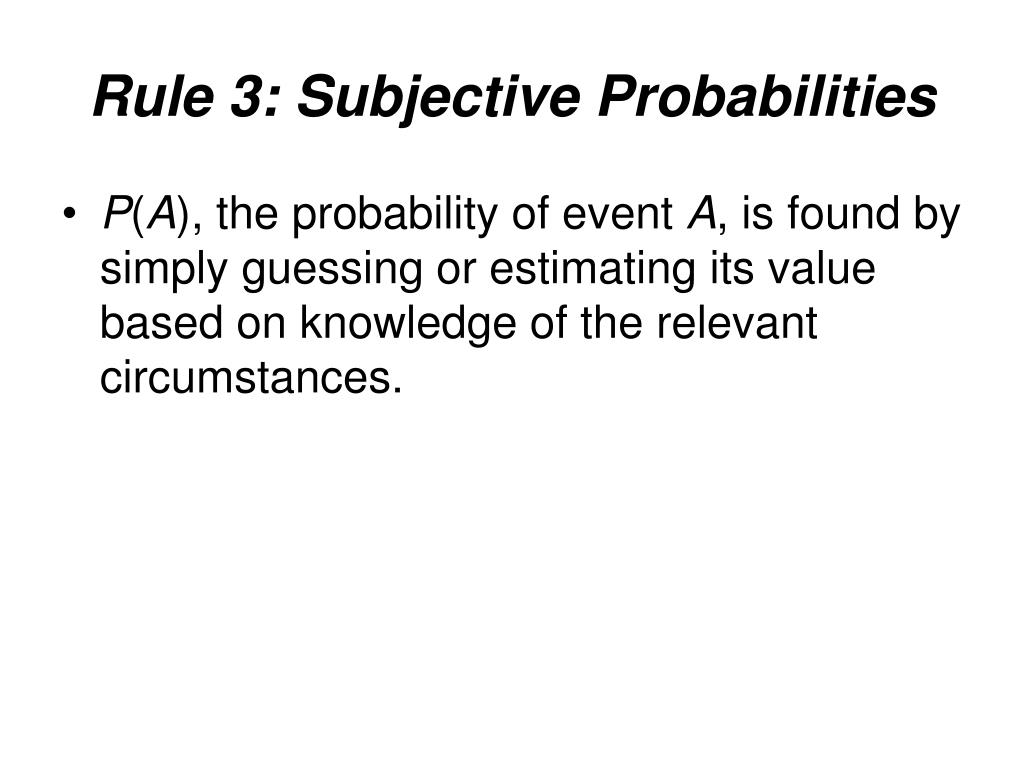 Rule 3: Subjective Probabilities

• $P(A)$, the probability of event $A$, is found by simply guessing or estimating its value based on knowledge of the relevant circumstances.